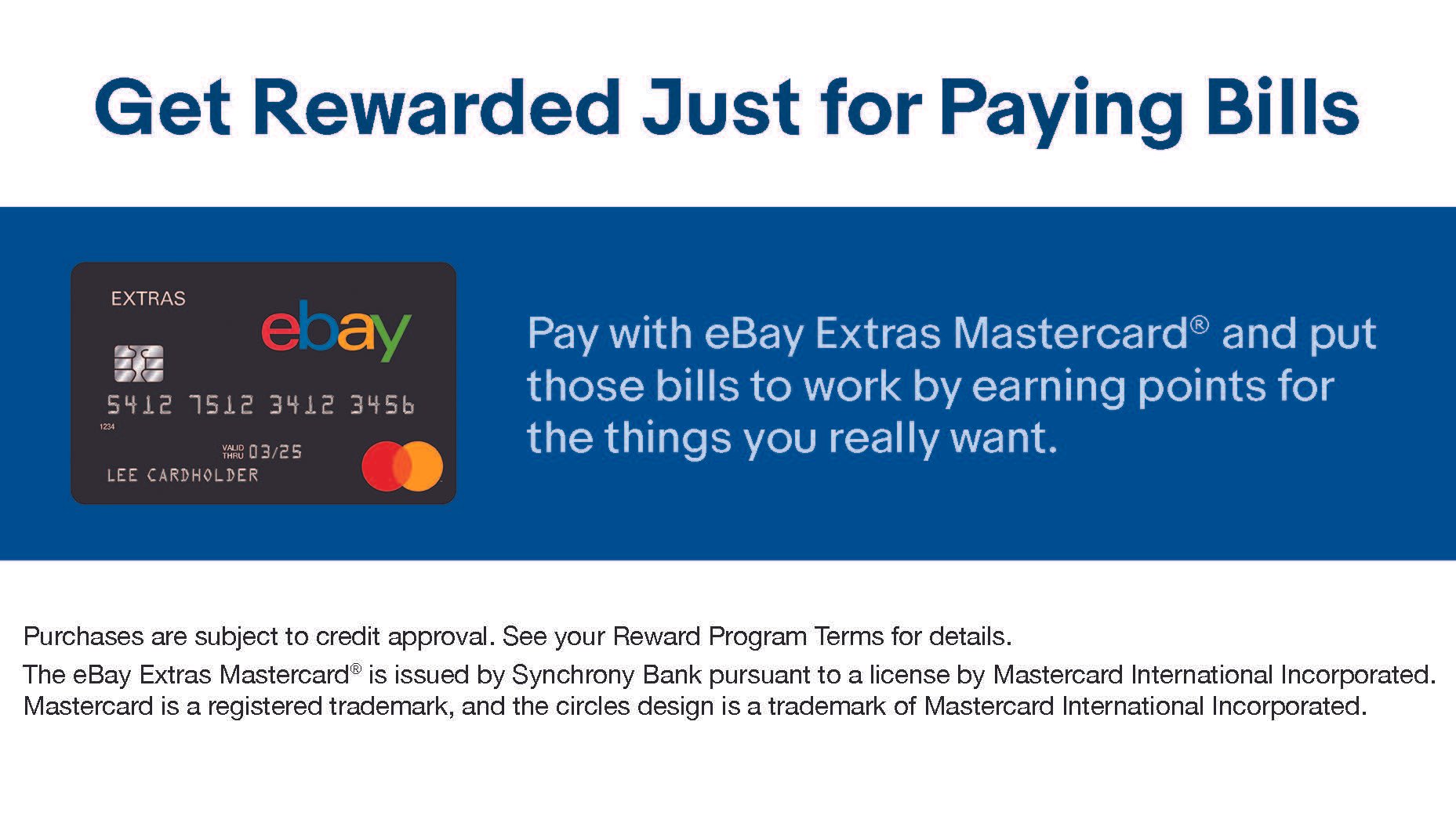 Get Rewarded Just for Paying Bills

EXTRAS

ebay

5412 7512 3412 3456

1234

VALID THRU 03/25

LEE CARDHOLDER

Pay with eBay Extras Mastercard® and put those bills to work by earning points for the things you really want.

Purchases are subject to credit approval. See your Reward Program Terms for details.

The eBay Extras Mastercard® is issued by Synchrony Bank pursuant to a license by Mastercard International Incorporated. Mastercard is a registered trademark, and the circles design is a trademark of Mastercard International Incorporated.